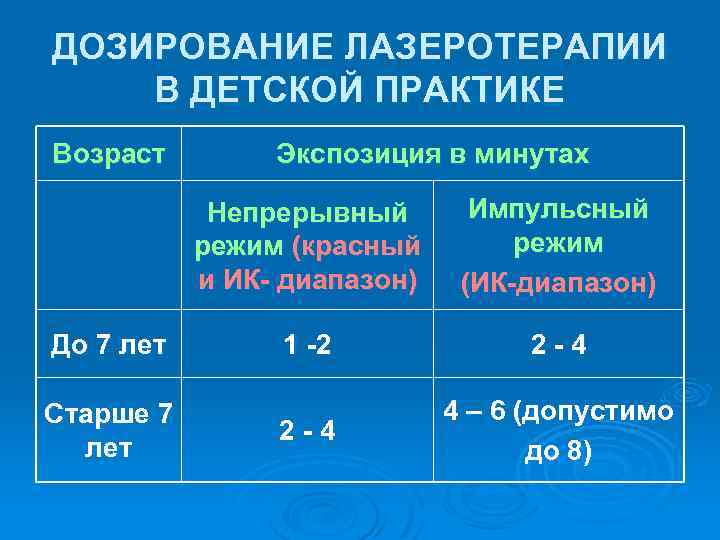 ДОЗИРОВАНИЕ ЛАЗЕРОТЕРАПИИ В ДЕТСКОЙ ПРАКТИКЕ

| Возраст | Экспозиция в минутах | |
|---|---|---|
| | Непрерывный режим (красный и ИК- диапазон) | Импульсный режим (ИК-диапазон) |
| До 7 лет | 1 -2 | 2 - 4 |
| Старше 7 лет | 2 - 4 | 4 – 6 (допустимо до 8) |